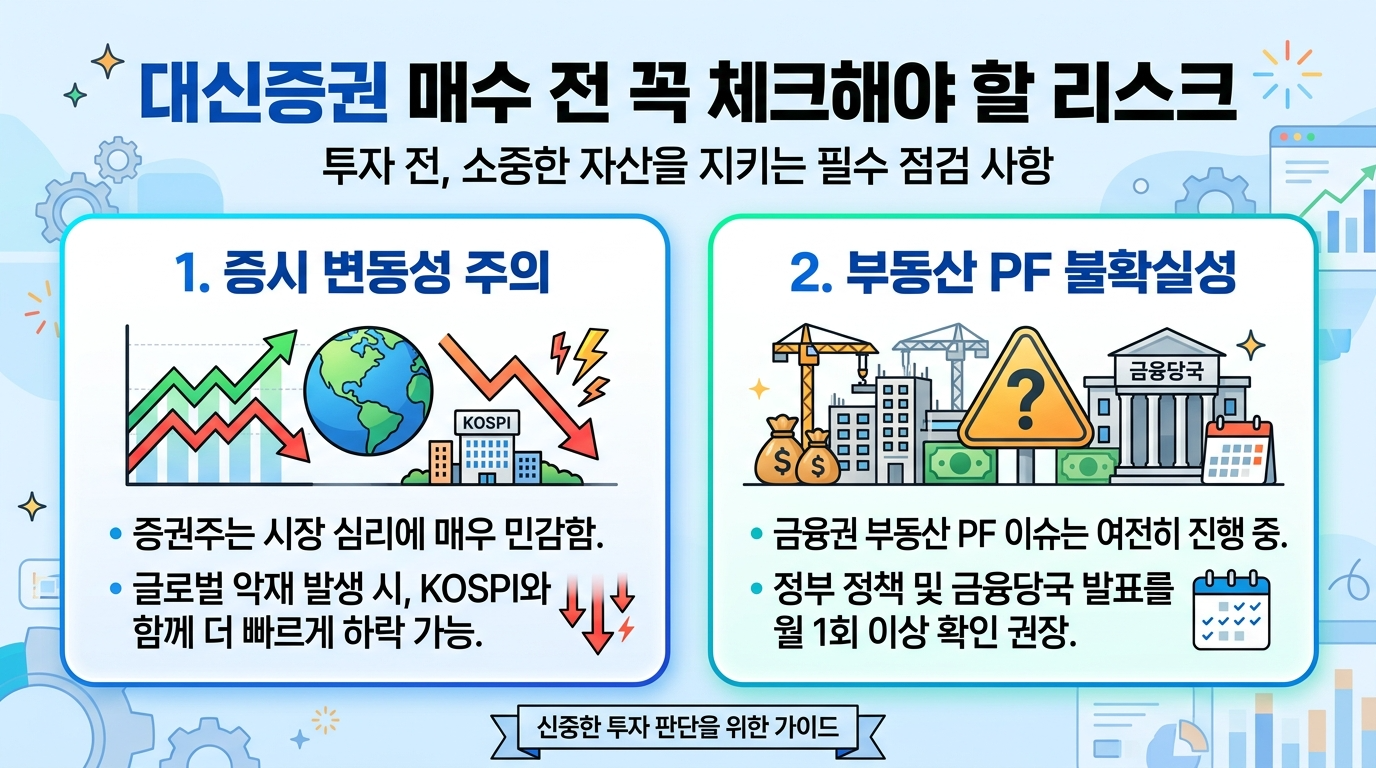 대신증권 매수 전 꼭 체크해야 할 리스크

투자 전, 소중한 자산을 지키는 필수 점검 사항

1. 증시 변동성 주의

KOSPI

• 증권주는 시장 심리에 매우 민감함.

• 글로벌 악재 발생 시, KOSPI와 함께 더 빠르게 하락 가능.

2. 부동산 PF 불확실성

금융당국

• 금융권 부동산 PF 이슈는 여전히 진행 중.

• 정부 정책 및 금융당국 발표를 월 1회 이상 확인 권장.

신중한 투자 판단을 위한 가이드